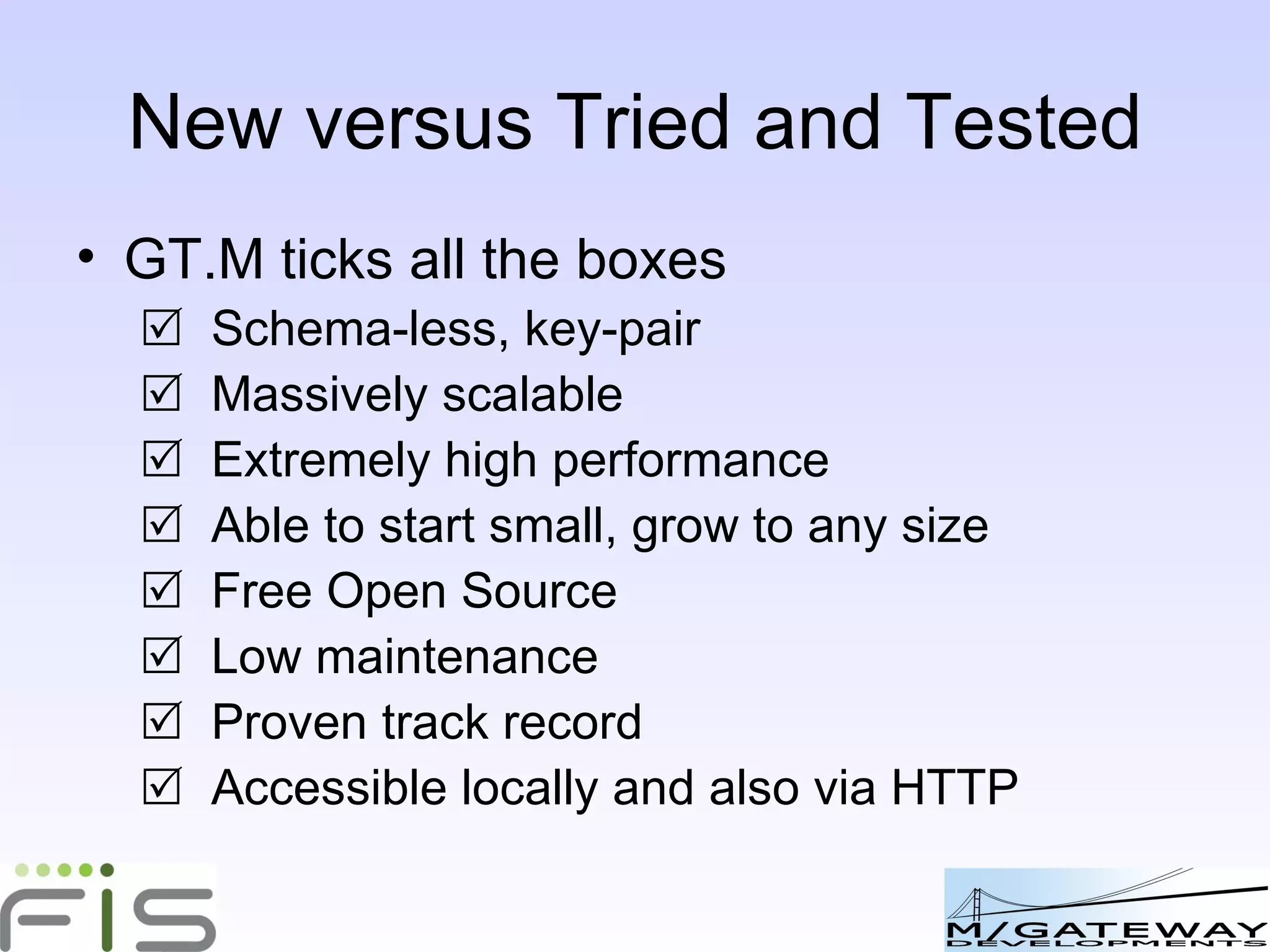 New versus Tried and Tested

• GT.M ticks all the boxes

☑ Schema-less, key-pair

☑ Massively scalable

☑ Extremely high performance

☑ Able to start small, grow to any size

☑ Free Open Source

☑ Low maintenance

☑ Proven track record

☑ Accessible locally and also via HTTP

FIS

M/GATEWAY DEVELOPMENTS